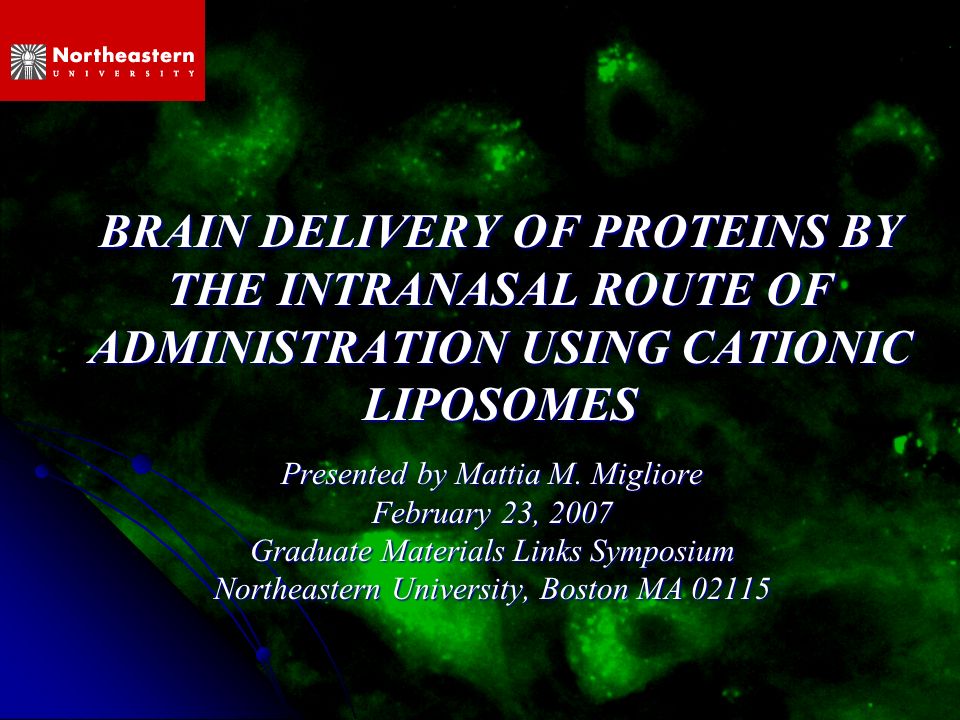 Northeastern
UNIVERSITY

BRAIN DELIVERY OF PROTEINS BY THE INTRANASAL ROUTE OF ADMINISTRATION USING CATIONIC LIPOSOMES

Presented by Mattia M. Migliore
February 23, 2007
Graduate Materials Links Symposium
Northeastern University, Boston MA 02115